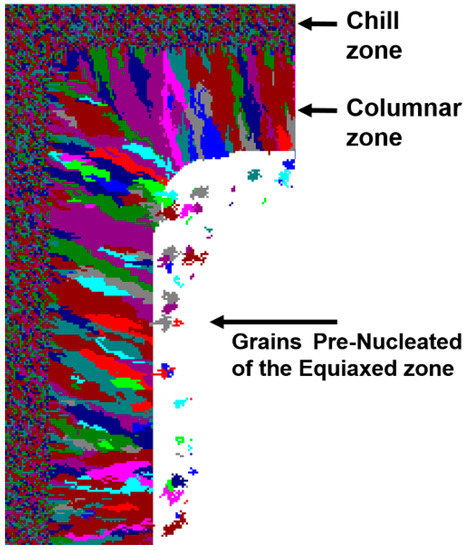 Chill zone

Columnar zone

Grains Pre-Nucleated of the Equiaxed zone